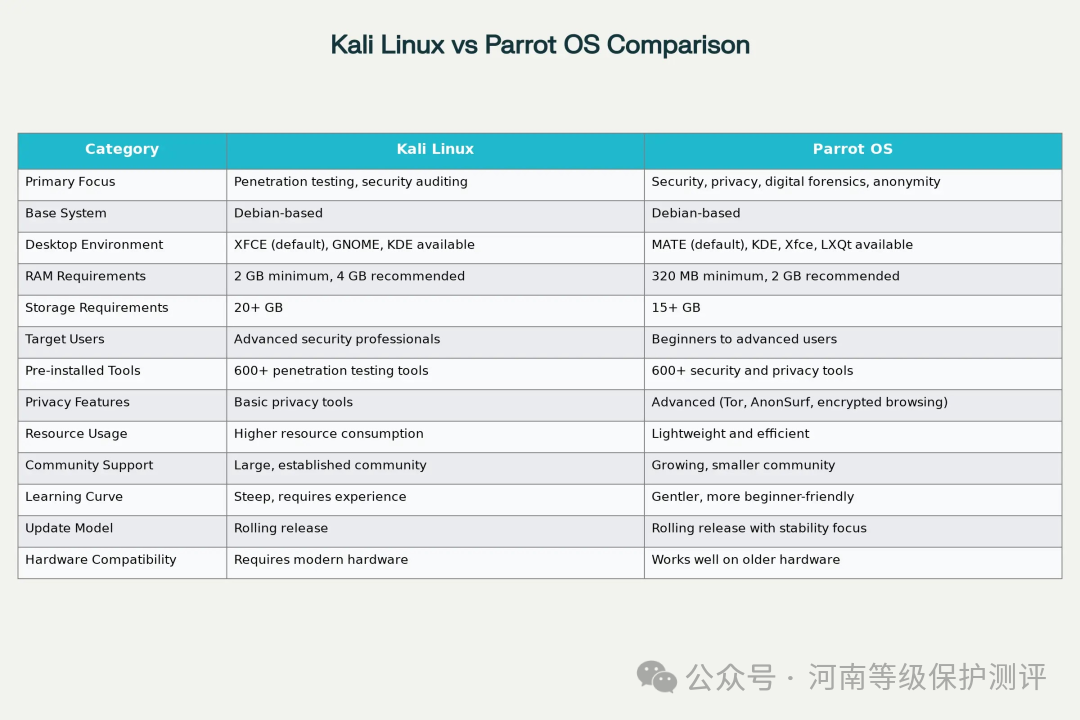 Kali Linux vs Parrot OS Comparison

| Category | Kali Linux | Parrot OS |
|---|---|---|
| Primary Focus | Penetration testing, security auditing | Security, privacy, digital forensics, anonymity |
| Base System | Debian-based | Debian-based |
| Desktop Environment | XFCE (default), GNOME, KDE available | MATE (default), KDE, Xfce, LXQt available |
| RAM Requirements | 2 GB minimum, 4 GB recommended | 320 MB minimum, 2 GB recommended |
| Storage Requirements | 20+ GB | 15+ GB |
| Target Users | Advanced security professionals | Beginners to advanced users |
| Pre-installed Tools | 600+ penetration testing tools | 600+ security and privacy tools |
| Privacy Features | Basic privacy tools | Advanced (Tor, AnonSurf, encrypted browsing) |
| Resource Usage | Higher resource consumption | Lightweight and efficient |
| Community Support | Large, established community | Growing, smaller community |
| Learning Curve | Steep, requires experience | Gentler, more beginner-friendly |
| Update Model | Rolling release | Rolling release with stability focus |
| Hardware Compatibility | Requires modern hardware | Works well on older hardware |

公众号 · 河南等级保护测评